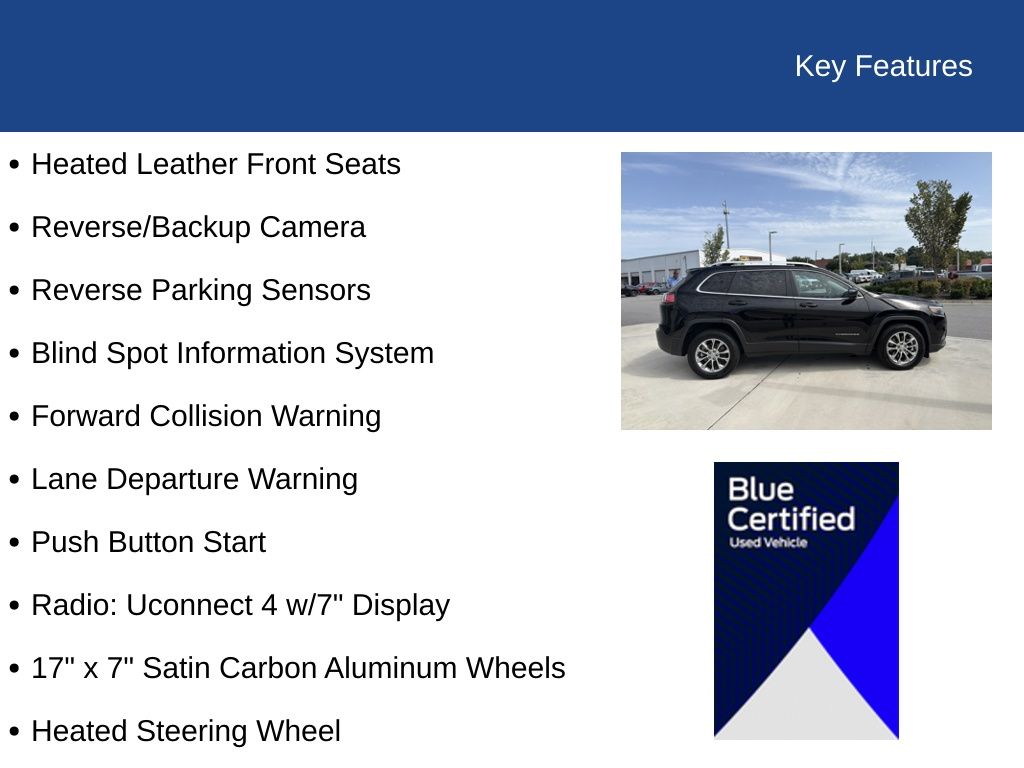 Key Features

• Heated Leather Front Seats
• Reverse/Backup Camera
• Reverse Parking Sensors
• Blind Spot Information System
• Forward Collision Warning
• Lane Departure Warning
• Push Button Start
• Radio: Uconnect 4 w/7" Display
• 17" x 7" Satin Carbon Aluminum Wheels
• Heated Steering Wheel

Blue Certified
Used Vehicle